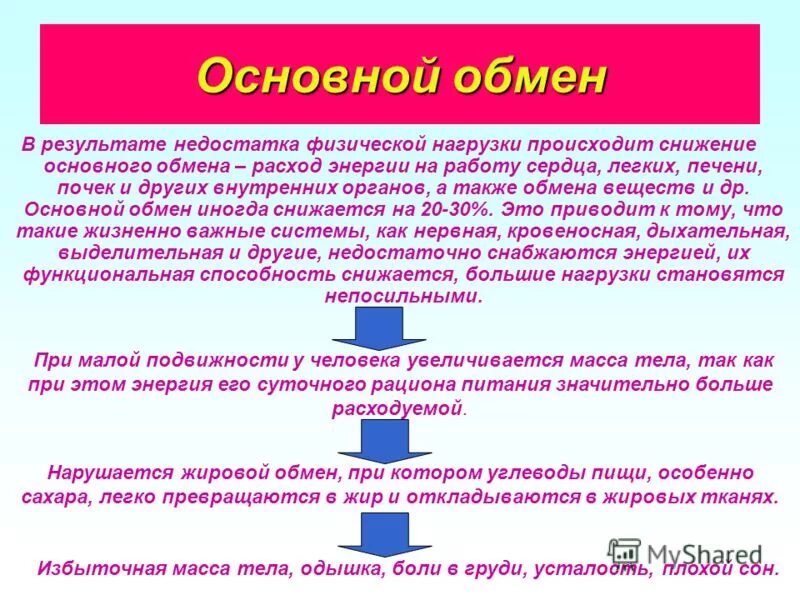 Основной обмен

В результате недостатка физической нагрузки происходит снижение основного обмена – расход энергии на работу сердца, легких, печени, почек и других внутренних органов, а также обмена веществ и др. Основной обмен иногда снижается на 20-30%. Это приводит к тому, что такие жизненно важные системы, как нервная, кровеносная, дыхательная, выделительная и другие, недостаточно снабжаются энергией, их функциональная способность снижается, большие нагрузки становятся непосильными.

При малой подвижности у человека увеличивается масса тела, так как при этом энергия его суточного рациона питания значительно больше расходуемой.

Нарушается жировой обмен, при котором углеводы пищи, особенно сахара, легко превращаются в жир и откладываются в жировых тканях.

Избыточная масса тела, одышка, боли в груди, усталость, плохой сон.

MyShared